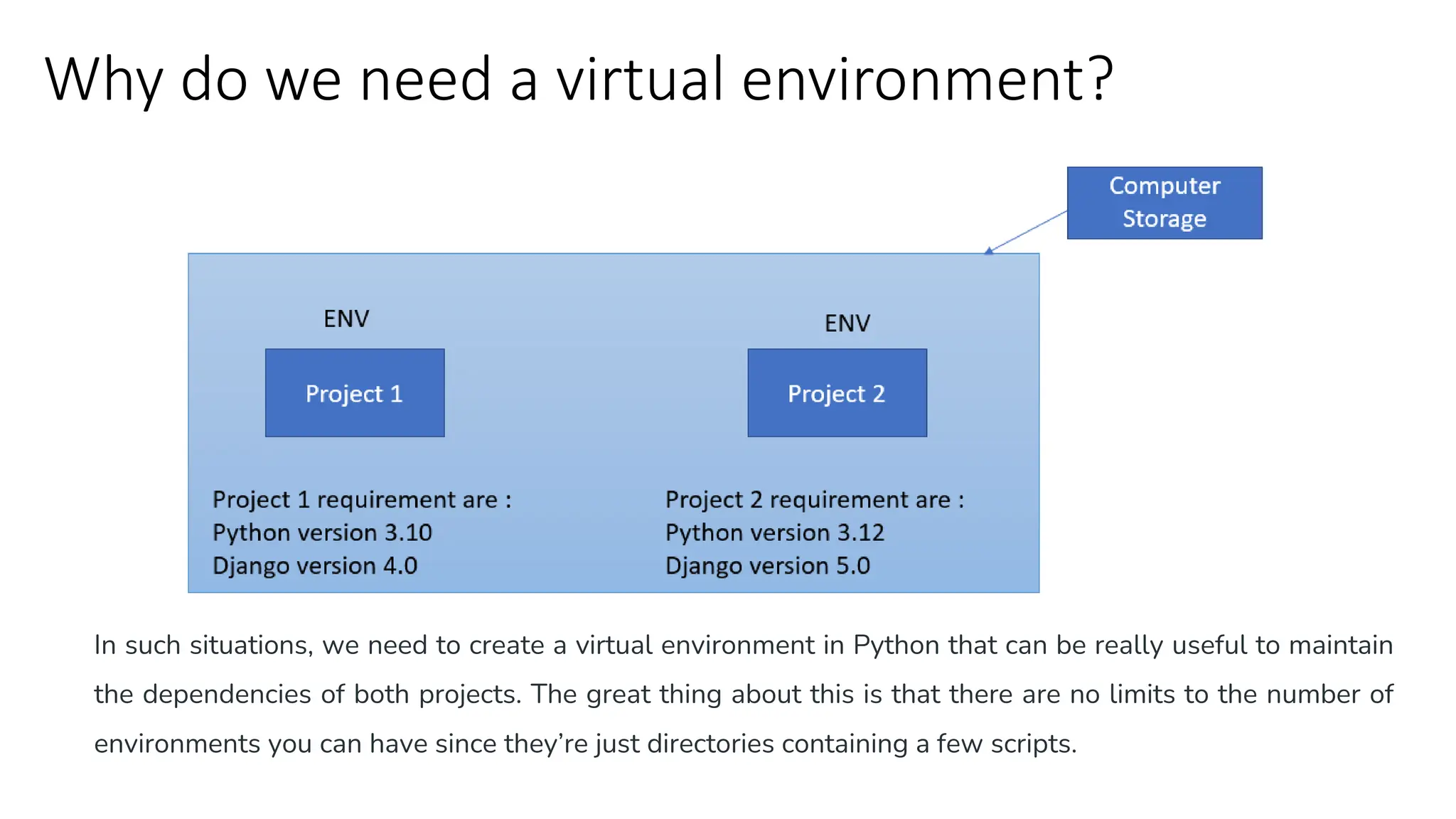 Why do we need a virtual environment?

Computer Storage

ENV

Project 1

ENV

Project 2

Project 1 requirement are :
Python version 3.10
Django version 4.0

Project 2 requirement are :
Python version 3.12
Django version 5.0

In such situations, we need to create a virtual environment in Python that can be really useful to maintain the dependencies of both projects. The great thing about this is that there are no limits to the number of environments you can have since they're just directories containing a few scripts.